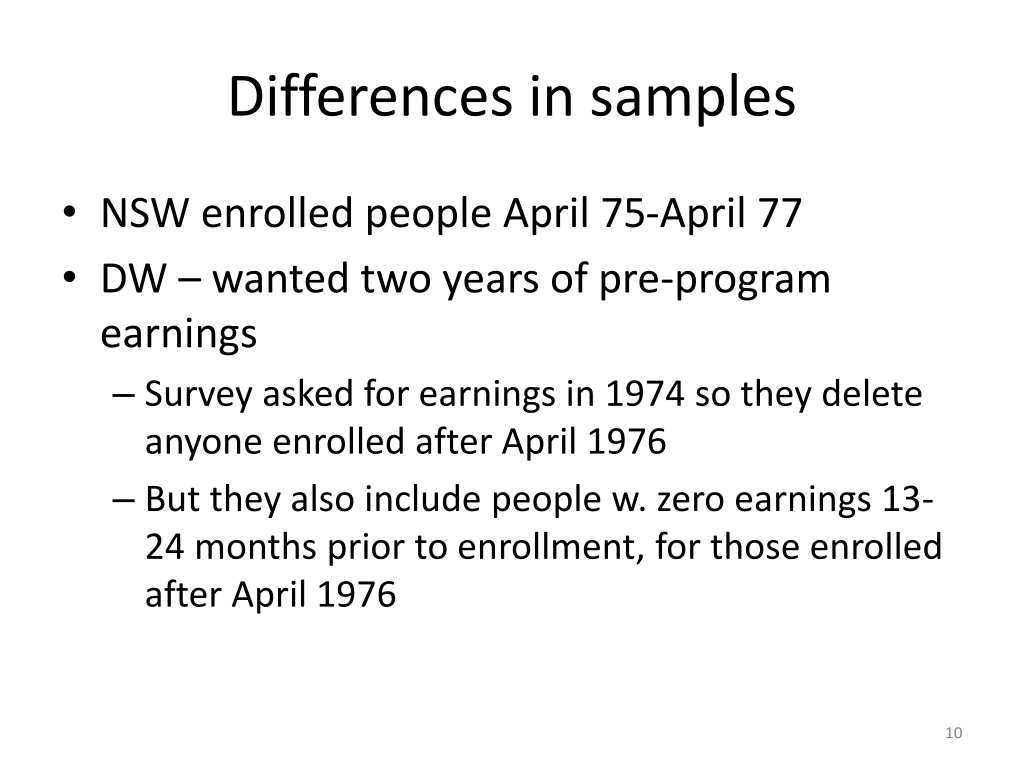 Differences in samples

• NSW enrolled people April 75-April 77
• DW – wanted two years of pre-program earnings
– Survey asked for earnings in 1974 so they delete anyone enrolled after April 1976
– But they also include people w. zero earnings 13-24 months prior to enrollment, for those enrolled after April 1976

10